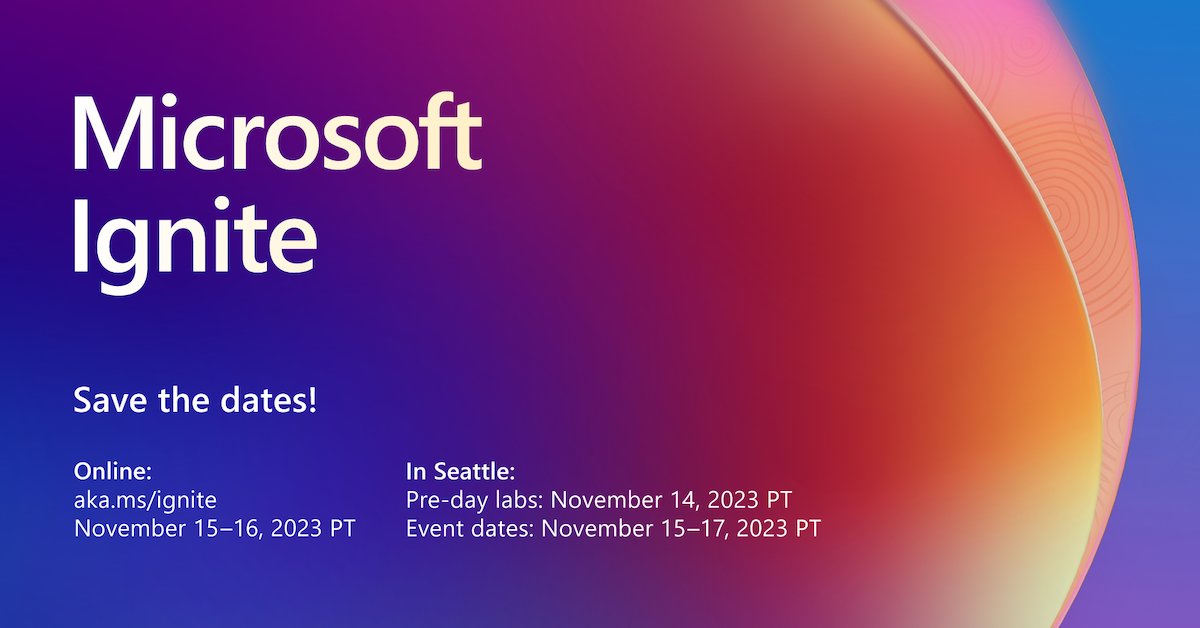 Microsoft Ignite

Save the dates!

Online:
aka.ms/ignite
November 15–16, 2023 PT

In Seattle:
Pre-day labs: November 14, 2023 PT
Event dates: November 15–17, 2023 PT